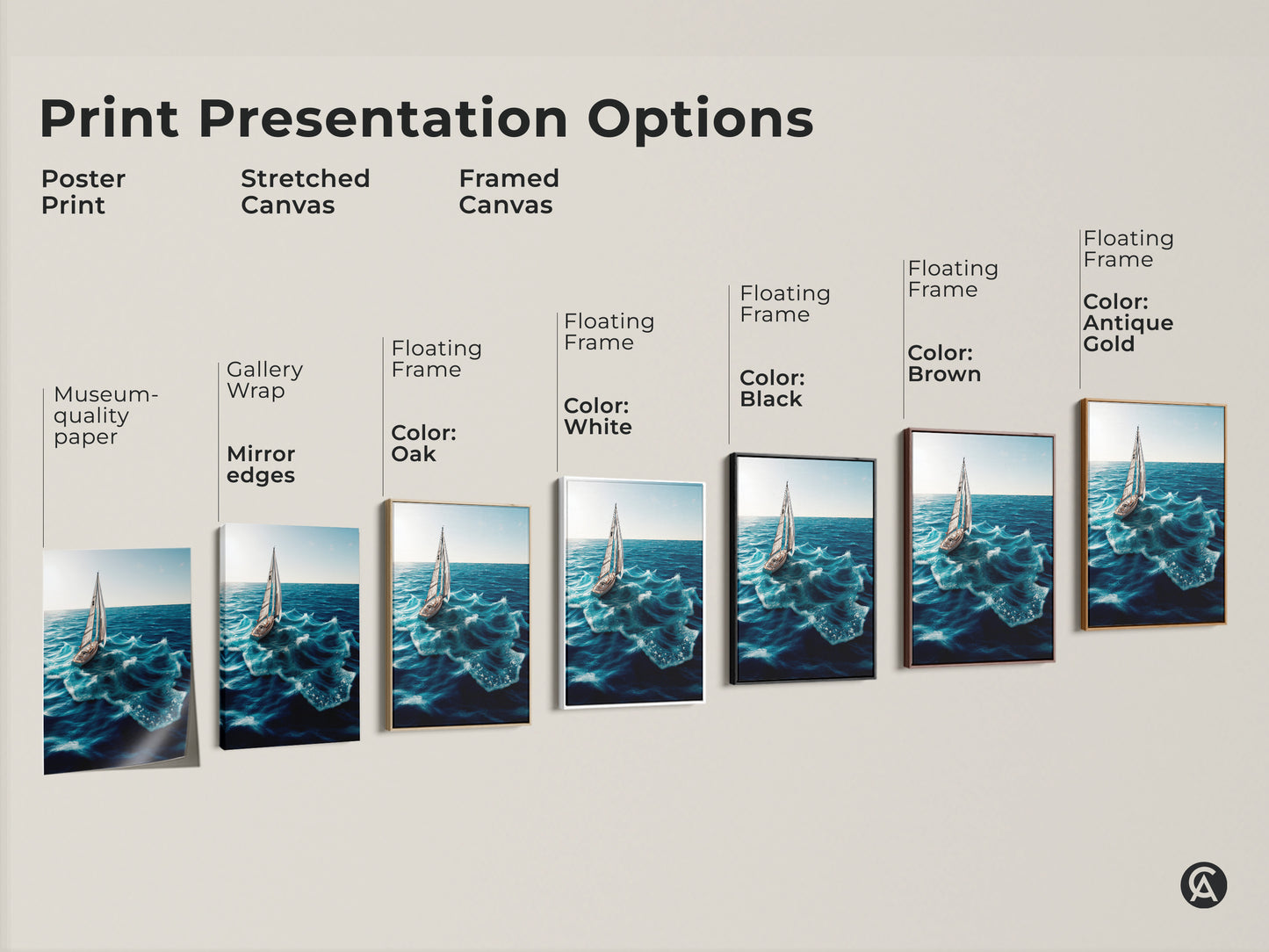 Print Presentation Options

Poster Print

Stretched Canvas

Framed Canvas

Museum-quality paper

Gallery Wrap

Mirror edges

Floating Frame

Color: Oak

Floating Frame

Color: White

Floating Frame

Color: Black

Floating Frame

Color: Brown

Floating Frame

Color: Antique Gold

CA